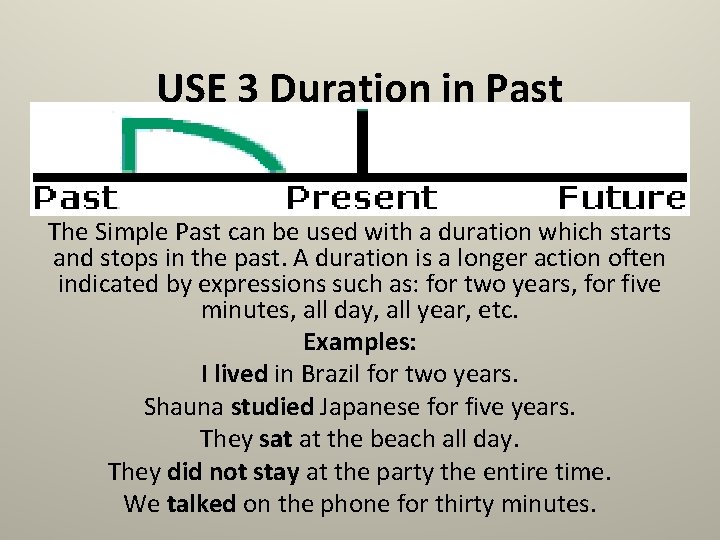 USE 3 Duration in Past

Past Present Future

The Simple Past can be used with a duration which starts and stops in the past. A duration is a longer action often indicated by expressions such as: for two years, for five minutes, all day, all year, etc.

Examples:

I lived in Brazil for two years.

Shauna studied Japanese for five years.

They sat at the beach all day.

They did not stay at the party the entire time.

We talked on the phone for thirty minutes.